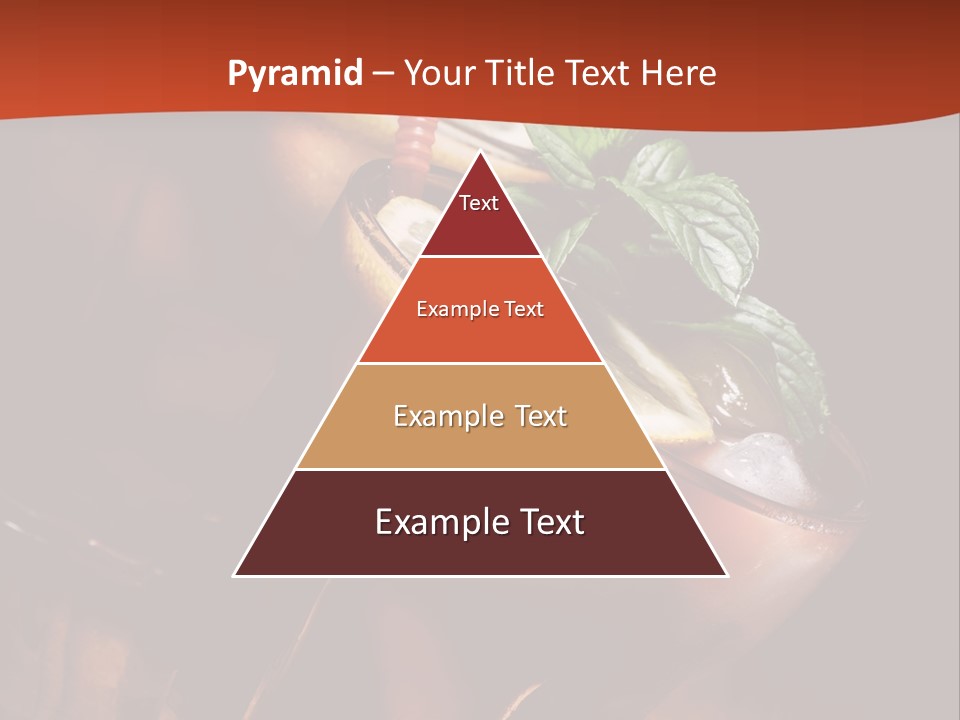 Pyramid – Your Title Text Here

Text

Example Text

Example Text

Example Text